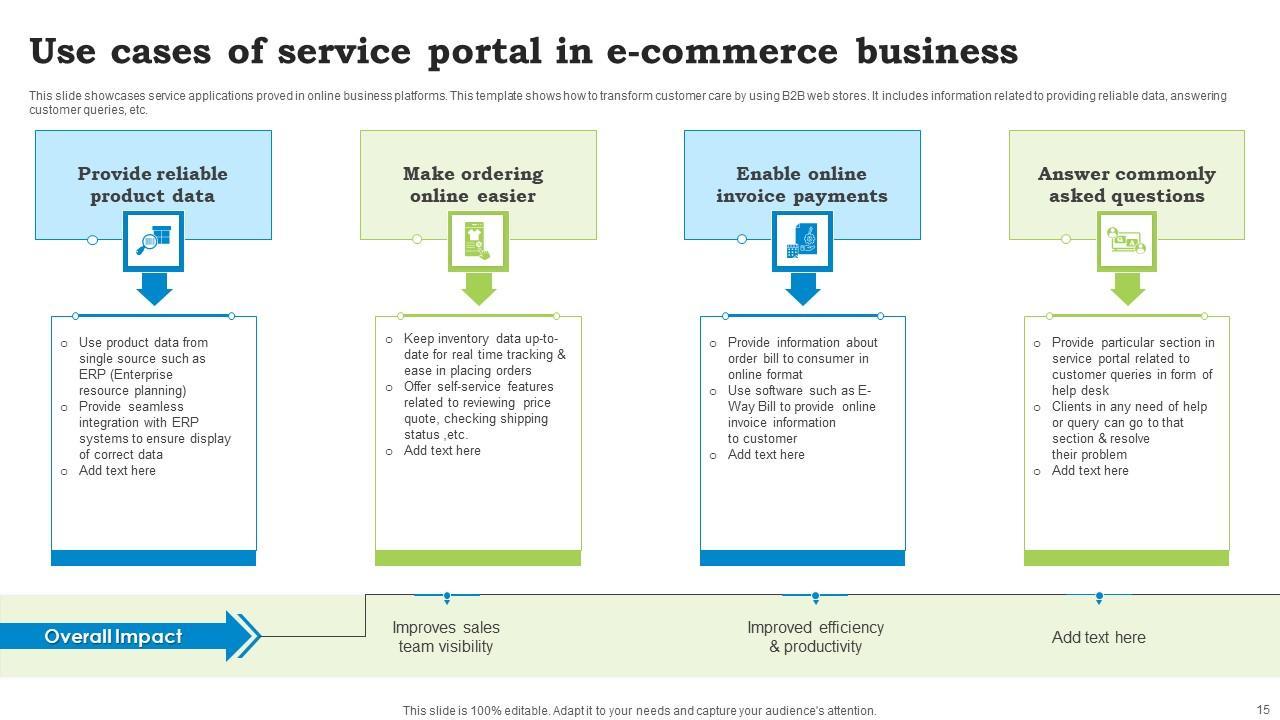 Use cases of service portal in e-commerce business

This slide showcases service applications proved in online business platforms. This template shows how to transform customer care by using B2B web stores. It includes information related to providing reliable data, answering customer queries, etc.

Provide reliable product data

- Use product data from single source such as ERP (Enterprise resource planning)
- Provide seamless integration with ERP systems to ensure display of correct data
- Add text here

Make ordering online easier

- Keep inventory data up-to-date for real time tracking & ease in placing orders
- Offer self-service features related to reviewing price quote, checking shipping status ,etc.
- Add text here

Enable online invoice payments

- Provide information about order bill to consumer in online format
- Use software such as E-Way Bill to provide online invoice information to customer
- Add text here

Answer commonly asked questions

- Provide particular section in service portal related to customer queries in form of help desk
- Clients in any need of help or query can go to that section & resolve their problem
- Add text here

Overall Impact

Improves sales team visibility

Improved efficiency & productivity

Add text here

This slide is 100% editable. Adapt it to your needs and capture your audience's attention.

15